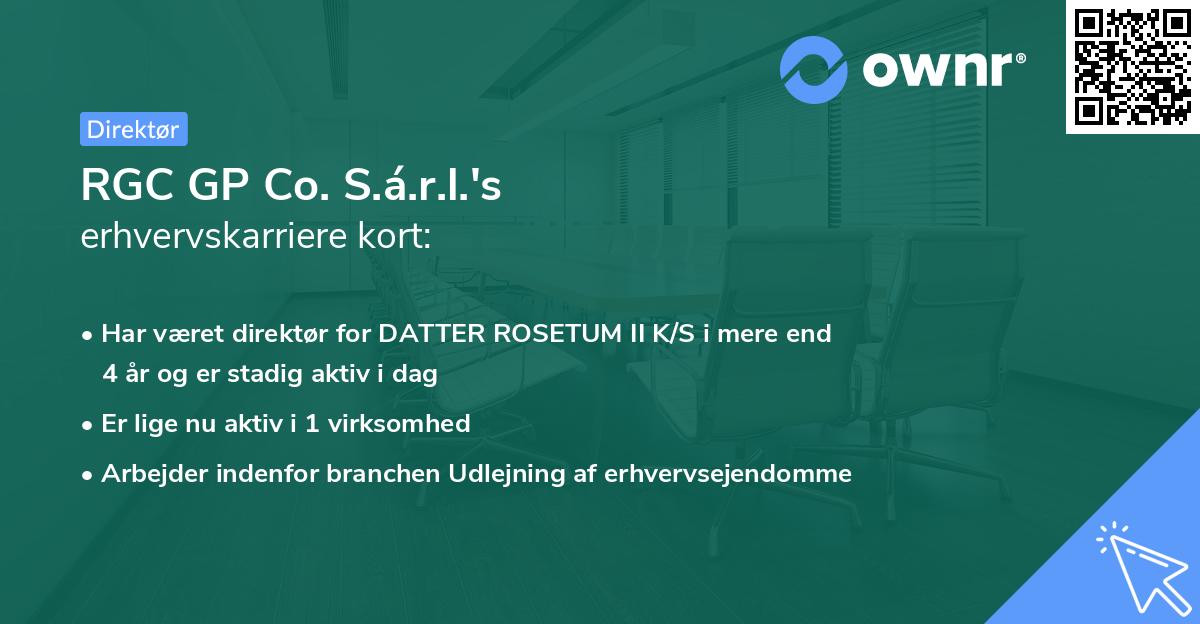 ownr®

Direktør

RGC GP Co. S.á.r.l.'s
erhvervskarriere kort:

• Har været direktør for DATTER ROSETUM II K/S i mere end 4 år og er stadig aktiv i dag

• Er lige nu aktiv i 1 virksomhed

• Arbejder indenfor branchen Udlejning af erhvervsejendomme